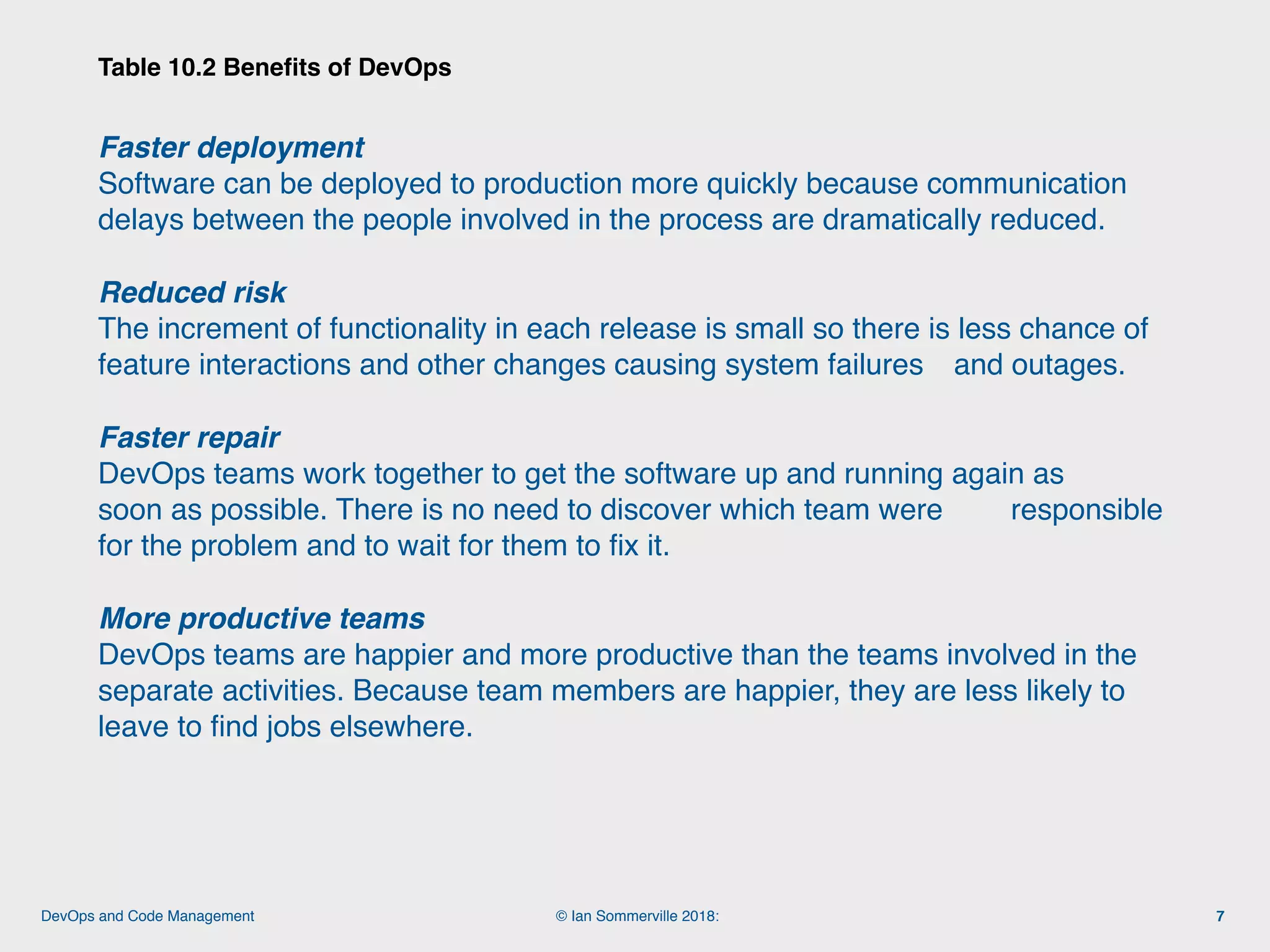 Table 10.2 Benefits of DevOps

Faster deployment
Software can be deployed to production more quickly because communication delays between the people involved in the process are dramatically reduced.

Reduced risk
The increment of functionality in each release is small so there is less chance of feature interactions and other changes causing system failures and outages.

Faster repair
DevOps teams work together to get the software up and running again as soon as possible. There is no need to discover which team were responsible for the problem and to wait for them to fix it.

More productive teams
DevOps teams are happier and more productive than the teams involved in the separate activities. Because team members are happier, they are less likely to leave to find jobs elsewhere.

DevOps and Code Management © Ian Sommerville 2018: 7